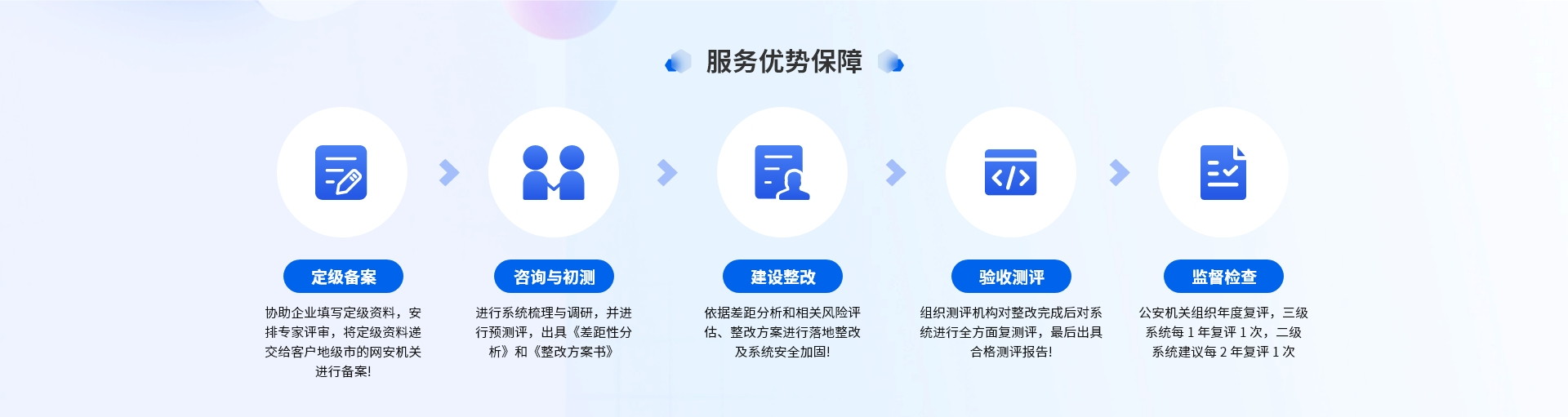 服务优势保障

定级备案

协助企业填写定级资料，安排专家评审，将定级资料递交给客户地级市的网安机关进行备案!

咨询与初测

进行系统梳理与调研，并进行预测评，出具《差距性分析》和《整改方案书》

建设整改

依据差距分析和相关风险评估、整改方案进行落地整改及系统安全加固!

验收测评

组织测评机构对整改完成后对系统进行全方面复测评，最后出具合格测评报告!

监督检查

公安机关组织年度复评，三级系统每 1 年复评 1 次，二级系统建议每 2 年复评 1 次